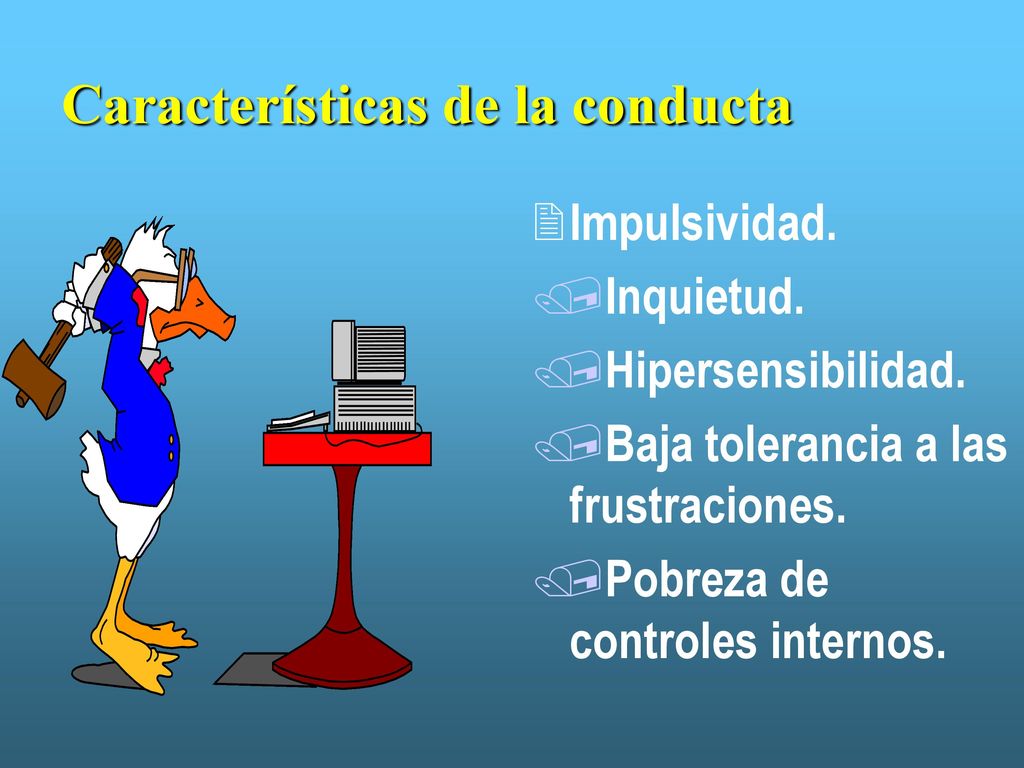 Características de la conducta

Impulsividad.

Inquietud.

Hipersensibilidad.

Baja tolerancia a las frustraciones.

Pobreza de controles internos.